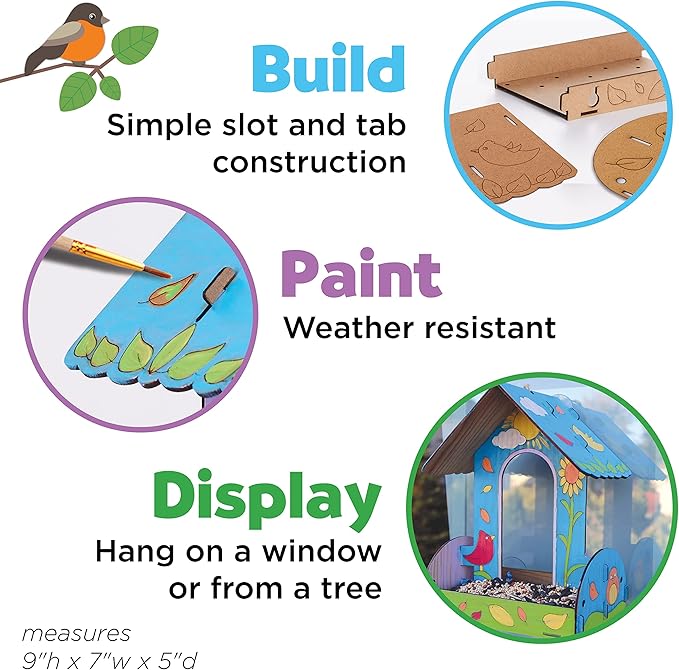 Build
Simple slot and tab construction

Paint
Weather resistant

Display
Hang on a window or from a tree

measures
9"h x 7"w x 5"d